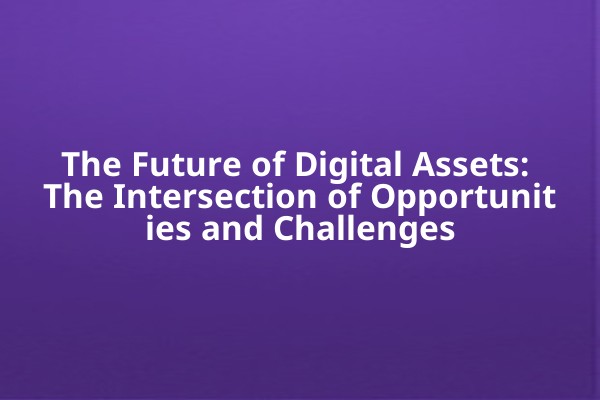 The Future of Digital Assets: The Intersection of Opportunities and Challenges